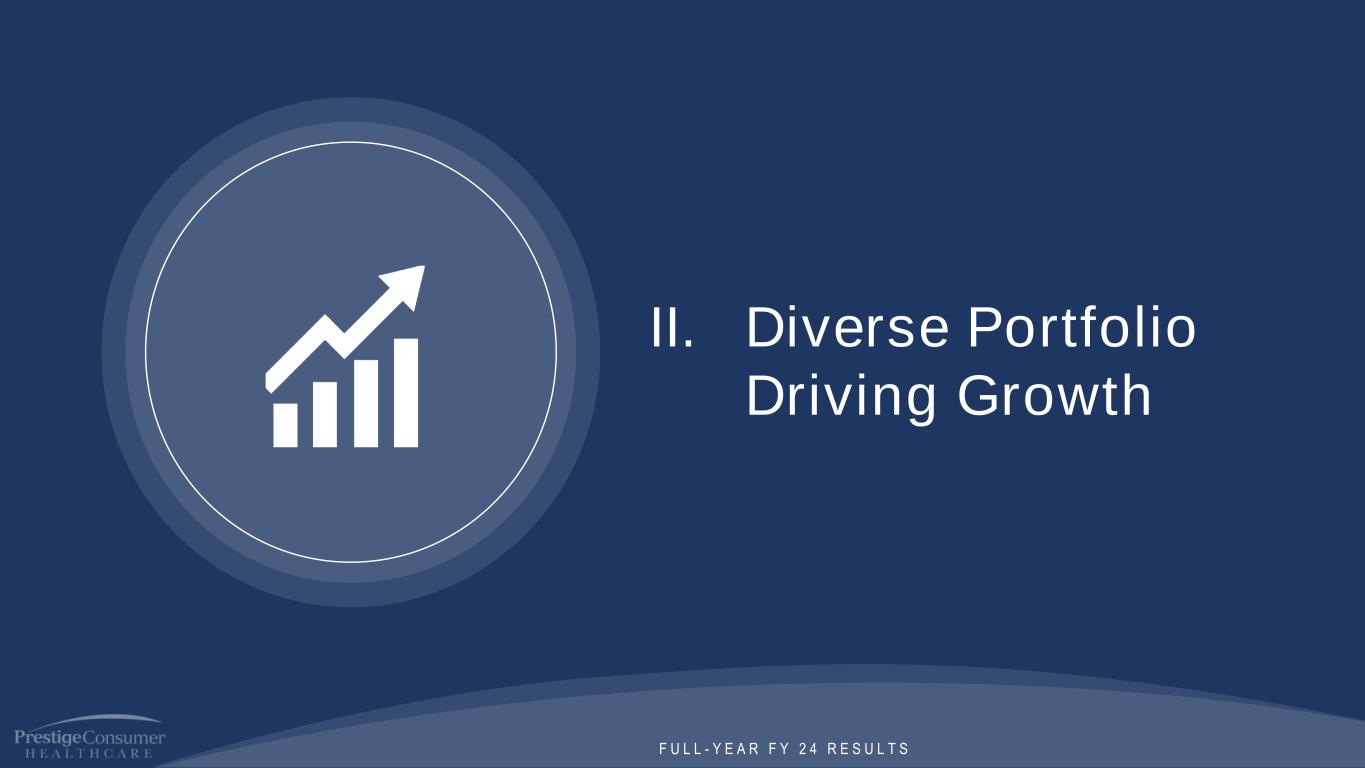 II. Diverse Portfolio Driving Growth

PrestigeConsumer HEALTHCARE

FULL-YEAR FY 24 RESULTS